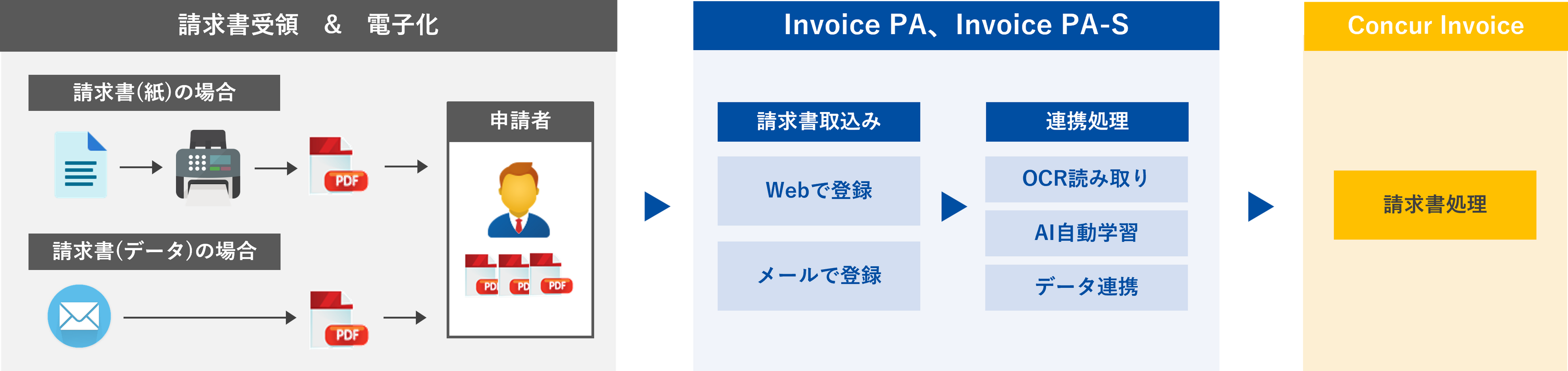 請求書受領　&　電子化

請求書(紙)の場合

PDF

請求書(データ)の場合

PDF

申請者

PD PD PDF

Invoice PA、Invoice PA-S

請求書取込み

Webで登録

メールで登録

連携処理

OCR読み取り

AI自動学習

データ連携

Concur Invoice

請求書処理